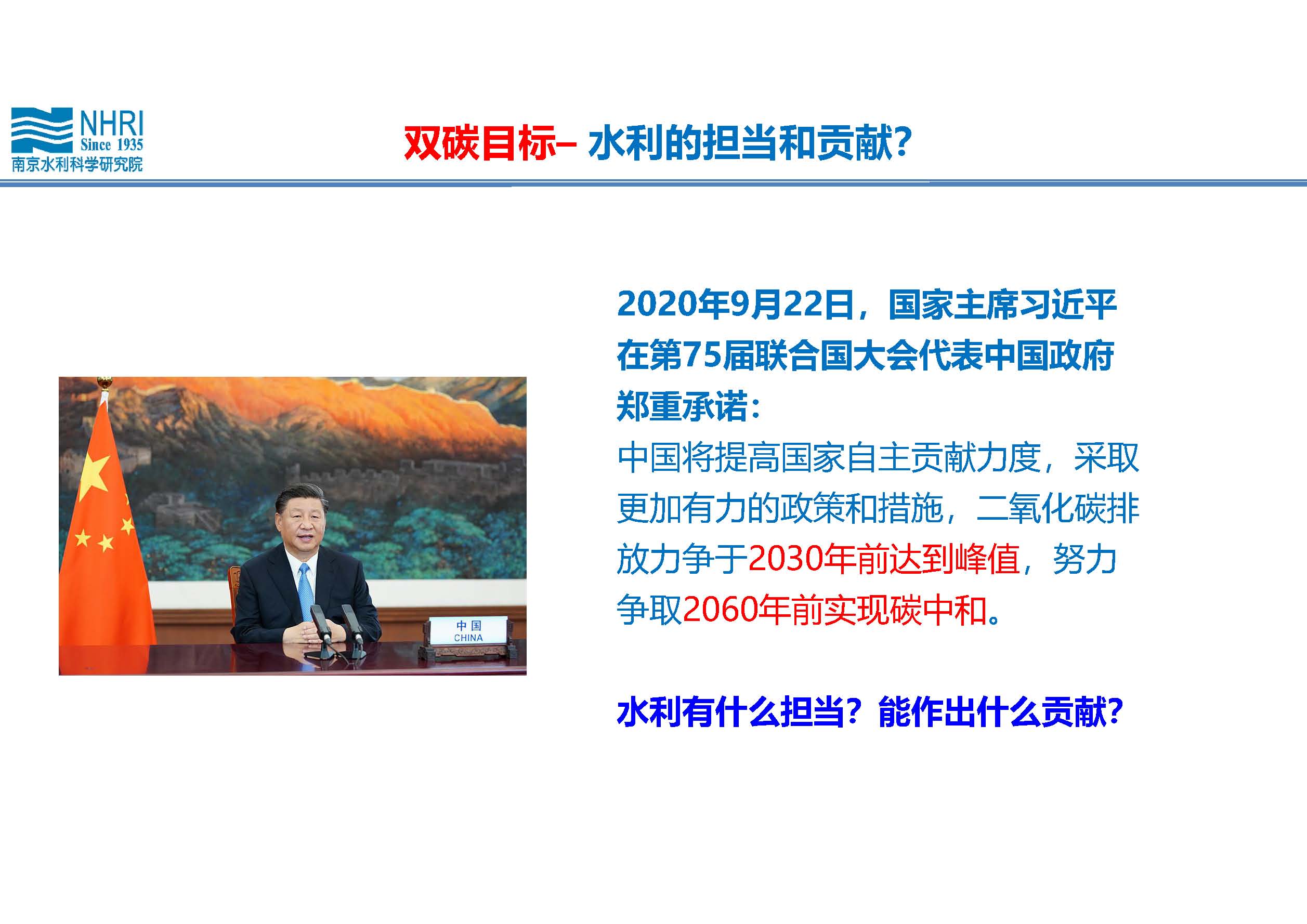 NHRI
Since 1935
南京水利科学研究院

双碳目标– 水利的担当和贡献?

中国
CHINA

2020年9月22日，国家主席习近平在第75届联合国大会代表中国政府郑重承诺：

中国将提高国家自主贡献力度，采取更加有力的政策和措施，二氧化碳排放力争于2030年前达到峰值，努力争取2060年前实现碳中和。

水利有什么担当？能作出什么贡献?